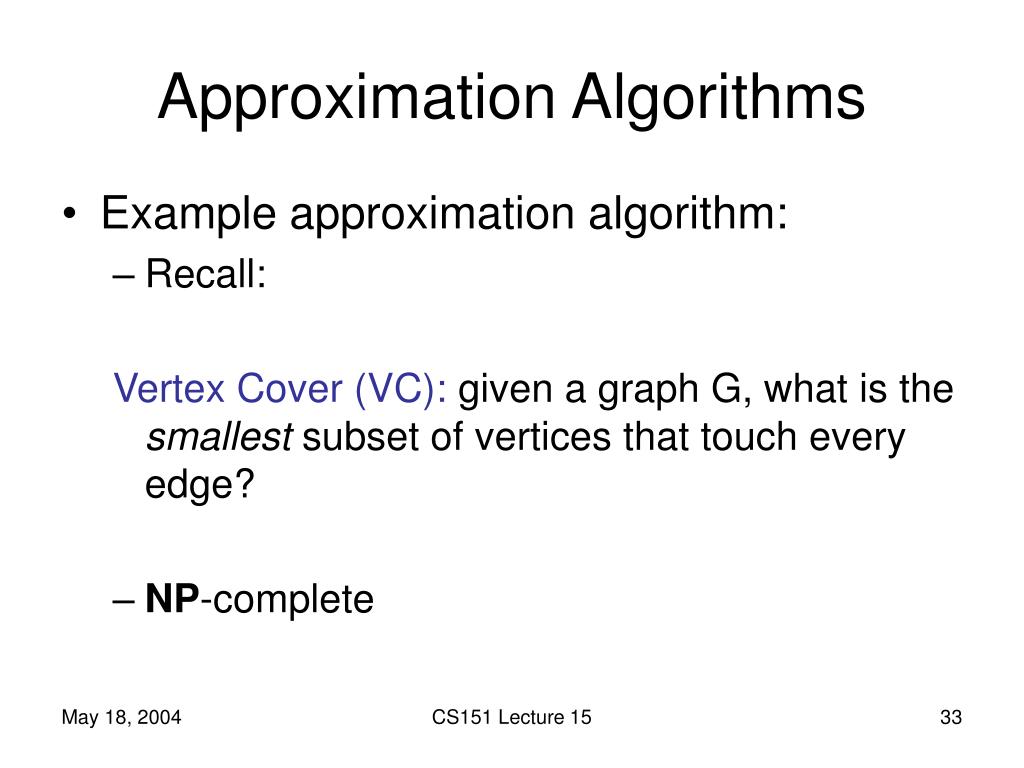 Approximation Algorithms

• Example approximation algorithm:
– Recall:

Vertex Cover (VC): given a graph G, what is the smallest subset of vertices that touch every edge?

– NP-complete

May 18, 2004

CS151 Lecture 15

33